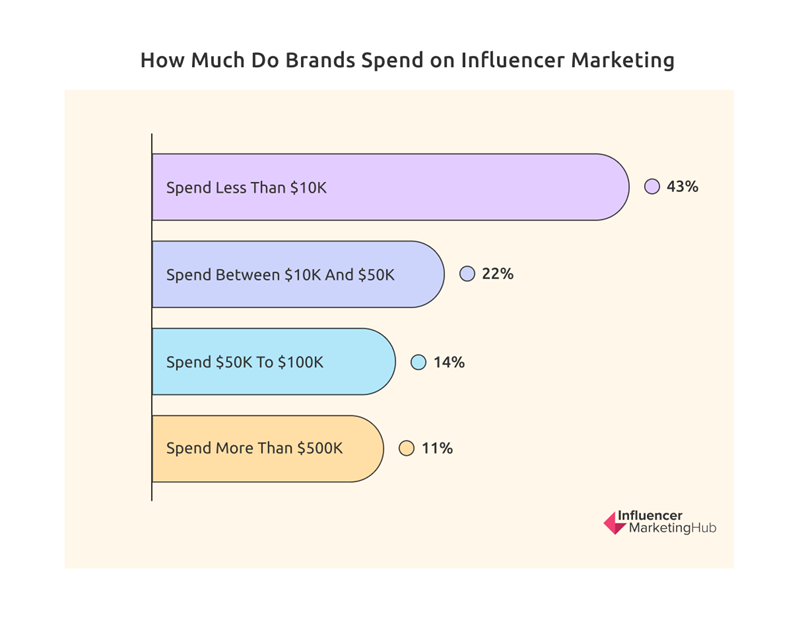 How Much Do Brands Spend on Influencer Marketing

Spend Less Than \$10K 43%

Spend Between \$10K And \$50K 22%

Spend \$50K To \$100K 14%

Spend More Than \$500K 11%

Influencer MarketingHub